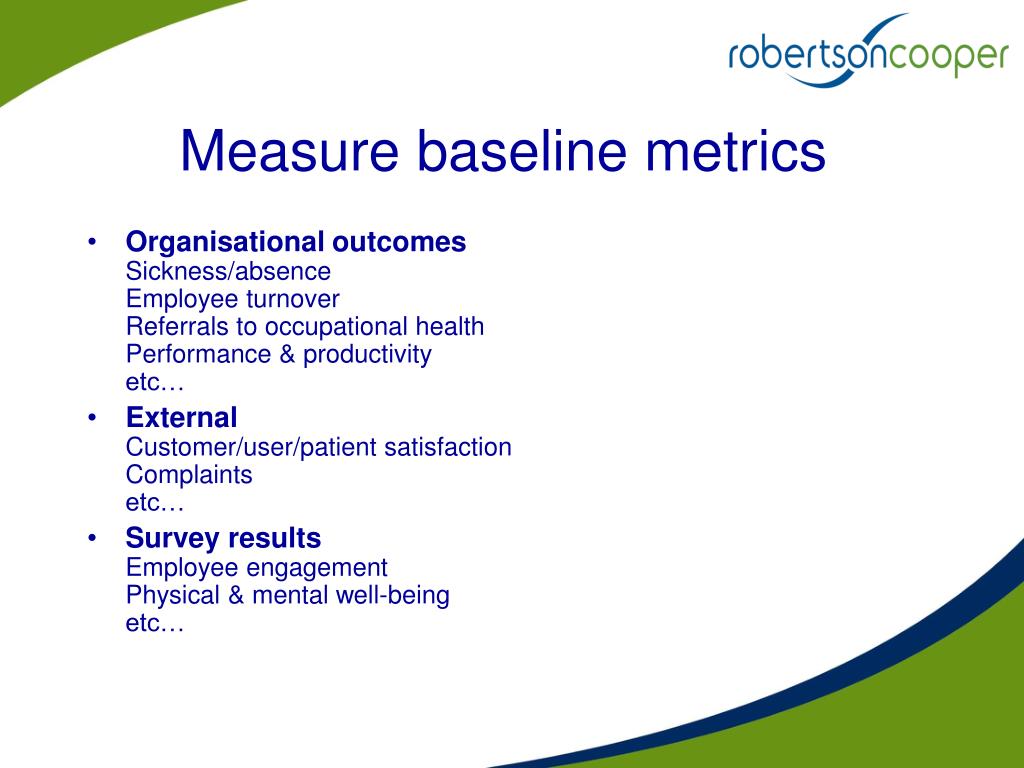 robertsoncooper

Measure baseline metrics

• Organisational outcomes
Sickness/absence
Employee turnover
Referrals to occupational health
Performance & productivity
etc…

• External
Customer/user/patient satisfaction
Complaints
etc…

• Survey results
Employee engagement
Physical & mental well-being
etc…